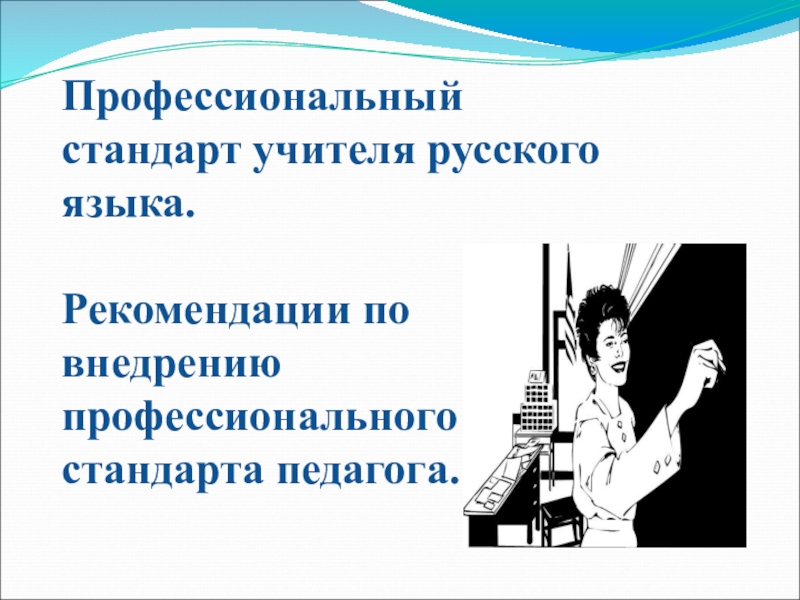 Профессиональный стандарт учителя русского языка.

Рекомендации по внедрению профессионального стандарта педагога.